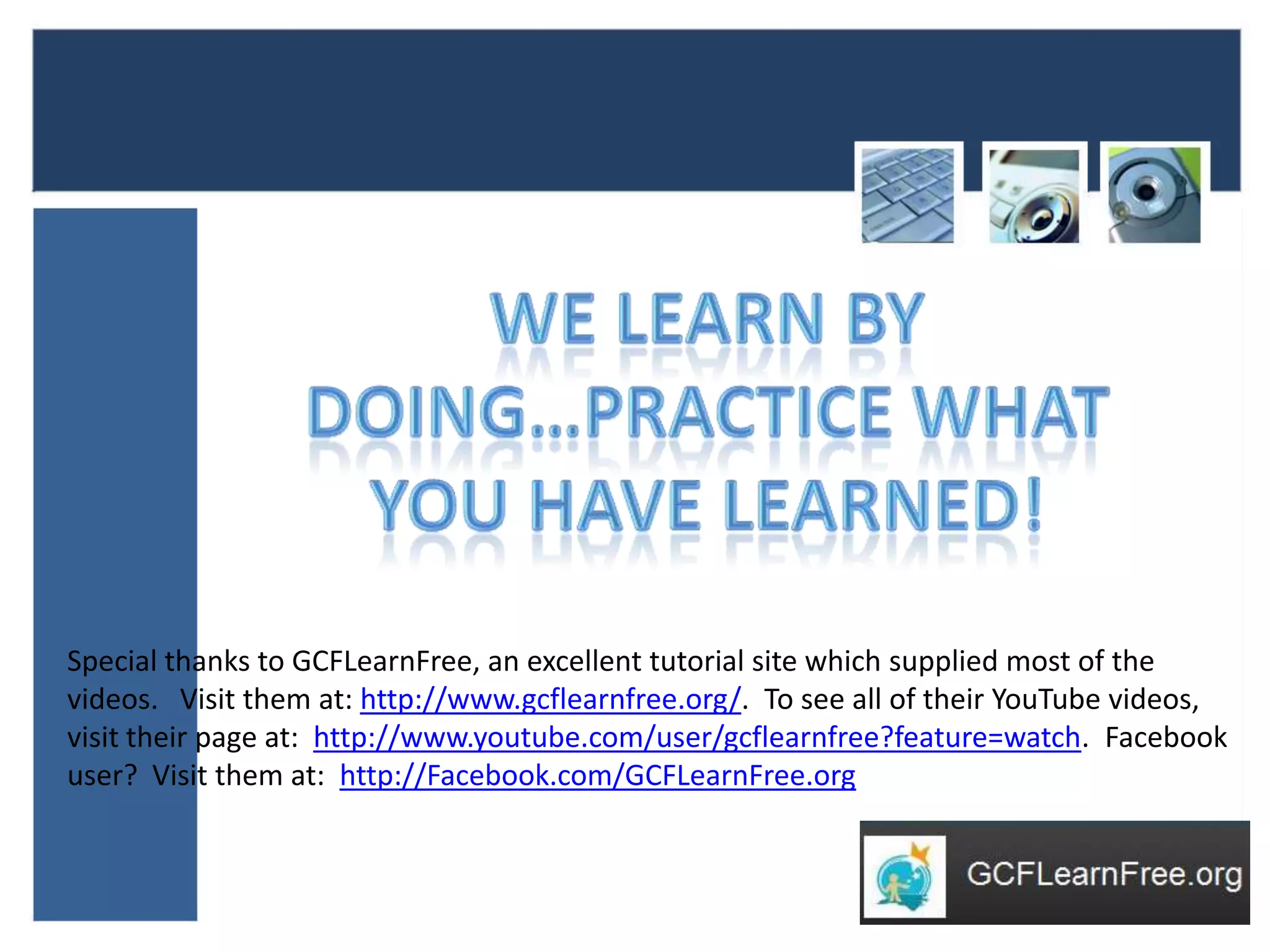 WE LEARN BY DOING…PRACTICE WHAT YOU HAVE LEARNED!

Special thanks to GCFLearnFree, an excellent tutorial site which supplied most of the videos. Visit them at: http://www.gcflearnfree.org/. To see all of their YouTube videos, visit their page at: http://www.youtube.com/user/gcflearnfree?feature=watch. Facebook user? Visit them at: http://Facebook.com/GCFLearnFree.org

GCFLearnFree.org